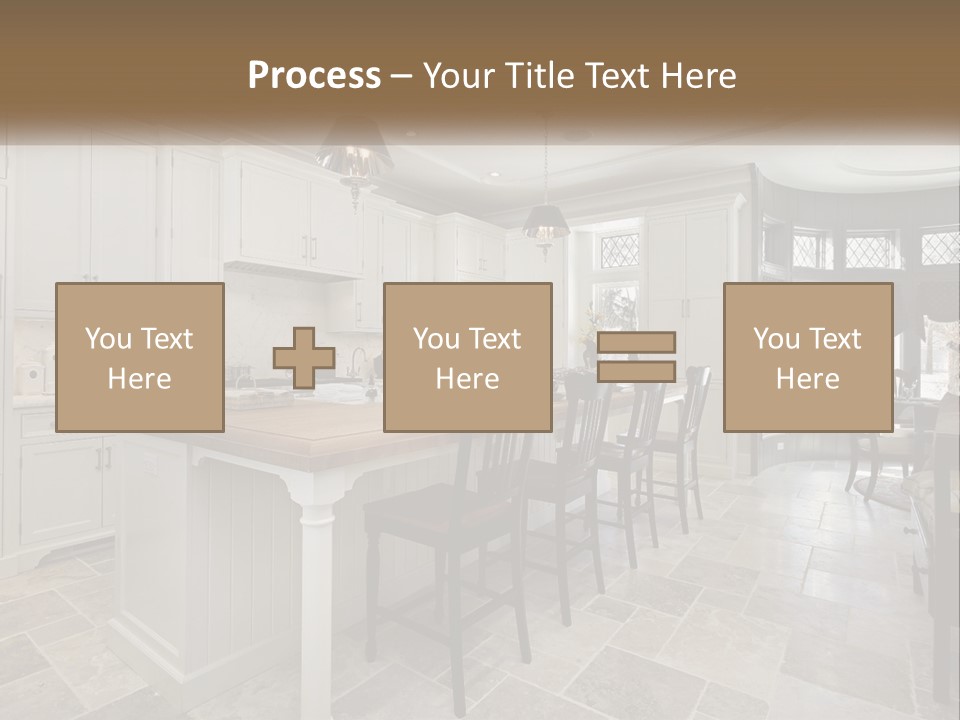 Process – Your Title Text Here

You Text Here

You Text Here

You Text Here